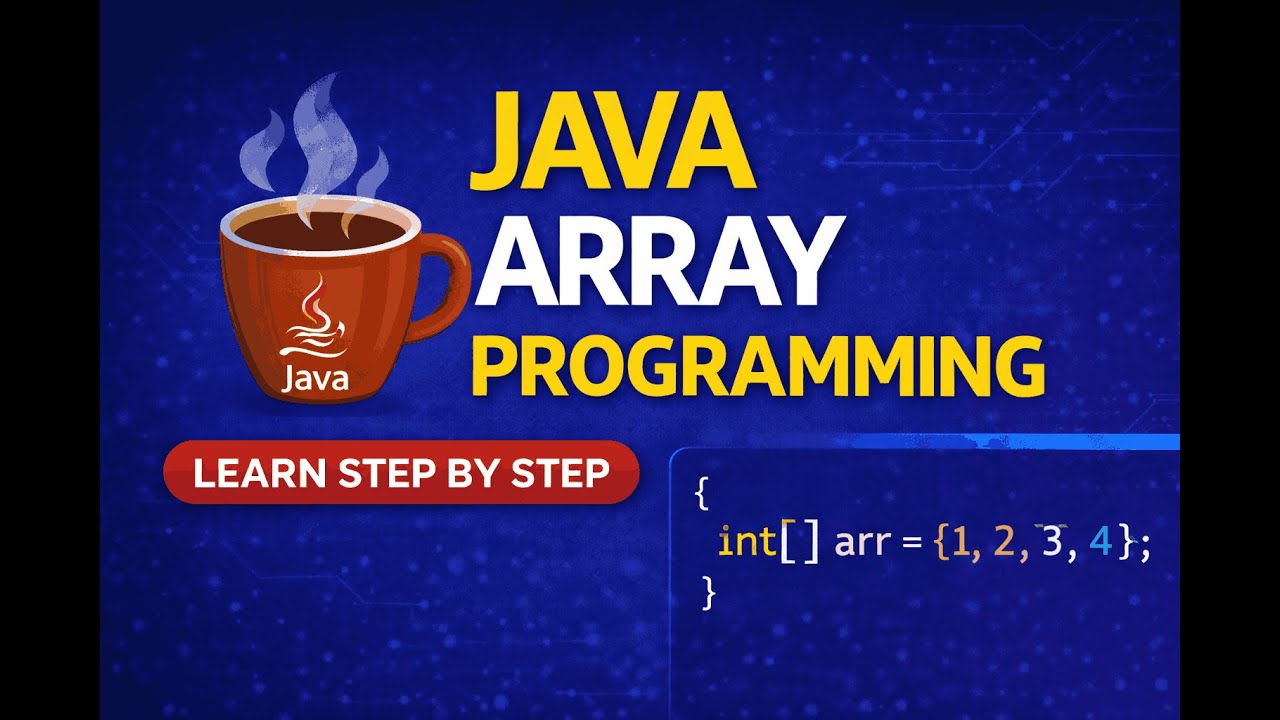 Java

JAVA
ARRAY
PROGRAMMING

LEARN STEP BY STEP

{
int[] arr = {1, 2, 3, 4};
}